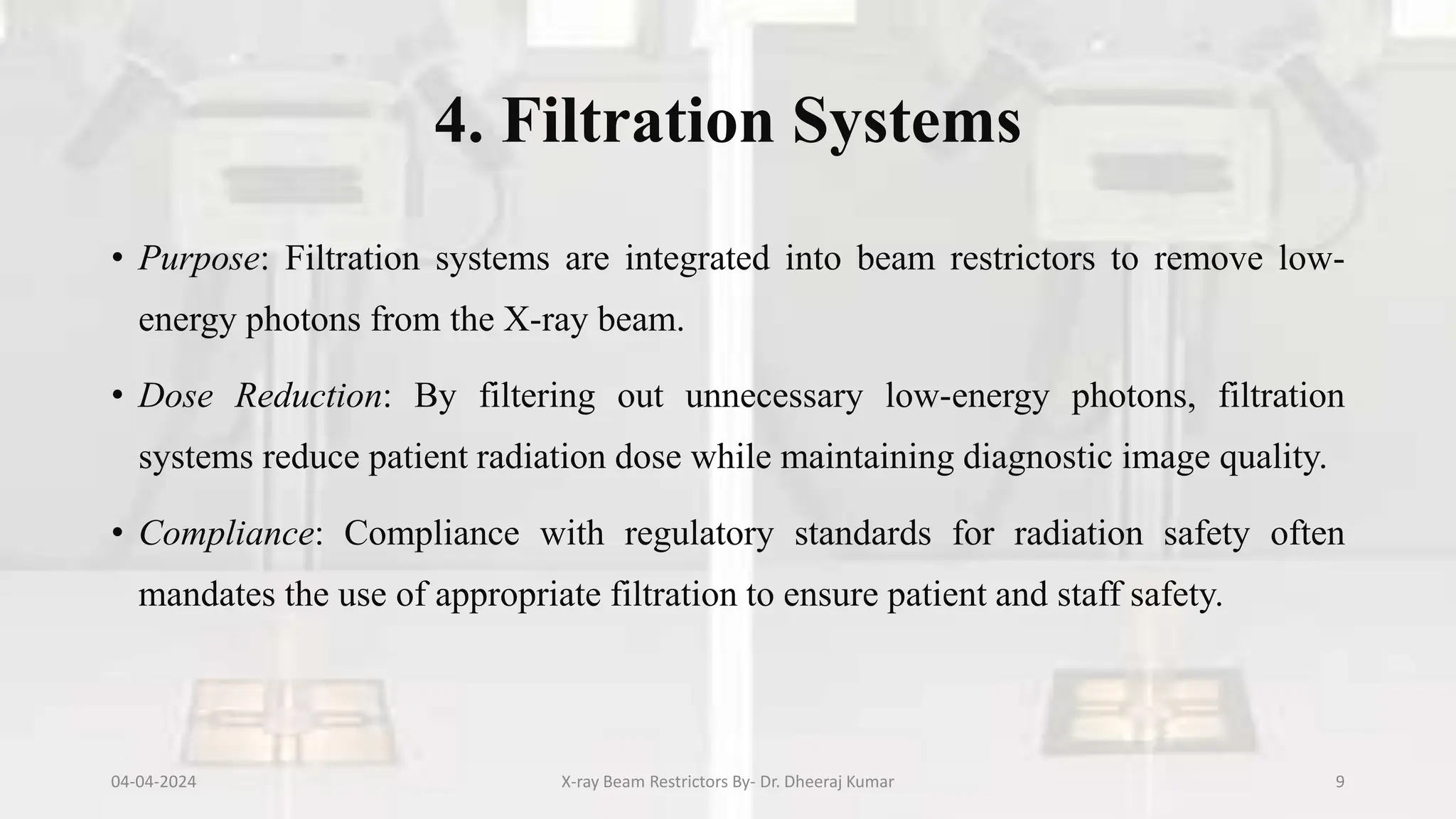 4. Filtration Systems

• Purpose: Filtration systems are integrated into beam restrictors to remove low-energy photons from the X-ray beam.

• Dose Reduction: By filtering out unnecessary low-energy photons, filtration systems reduce patient radiation dose while maintaining diagnostic image quality.

• Compliance: Compliance with regulatory standards for radiation safety often mandates the use of appropriate filtration to ensure patient and staff safety.

04-04-2024

X-ray Beam Restrictors By- Dr. Dheeraj Kumar

9